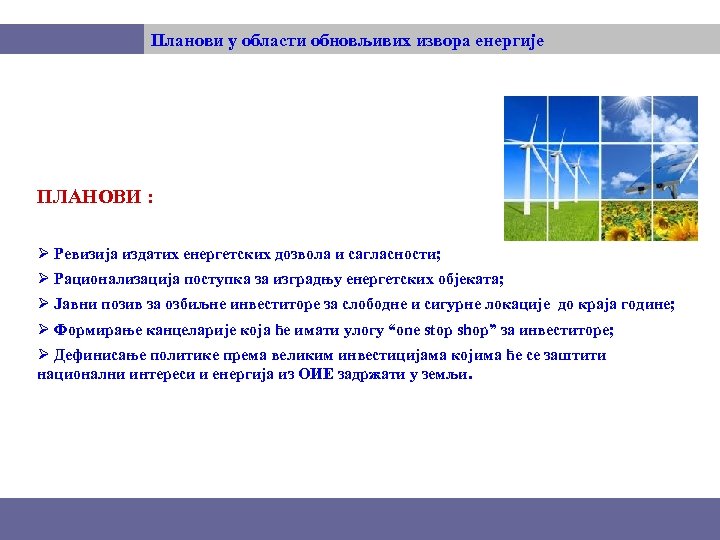 Планови у области обновљивих извора енергије

ПЛАНОВИ :

➢ Ревизија издатих енергетских дозвола и сагласности;

➢ Рационализација поступка за изградњу енергетских објеката;

➢ Јавни позив за озбиљне инвеститоре за слободне и сигурне локације до краја године;

➢ Формирање канцеларије која ће имати улогу “one stop shop” за инвеститоре;

➢ Дефинисање политике према великим инвестицијама којима ће се заштити национални интереси и енергија из ОИЕ задржати у земљи.